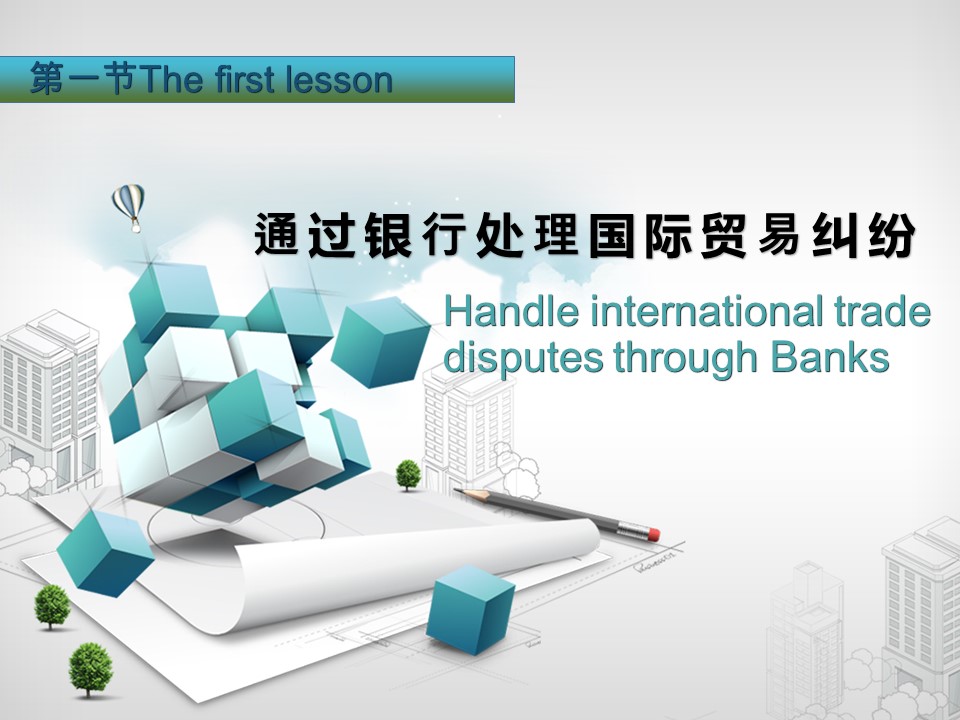 第一节The first lesson

通过银行处理国际贸易纠纷

Handle international trade disputes through Banks